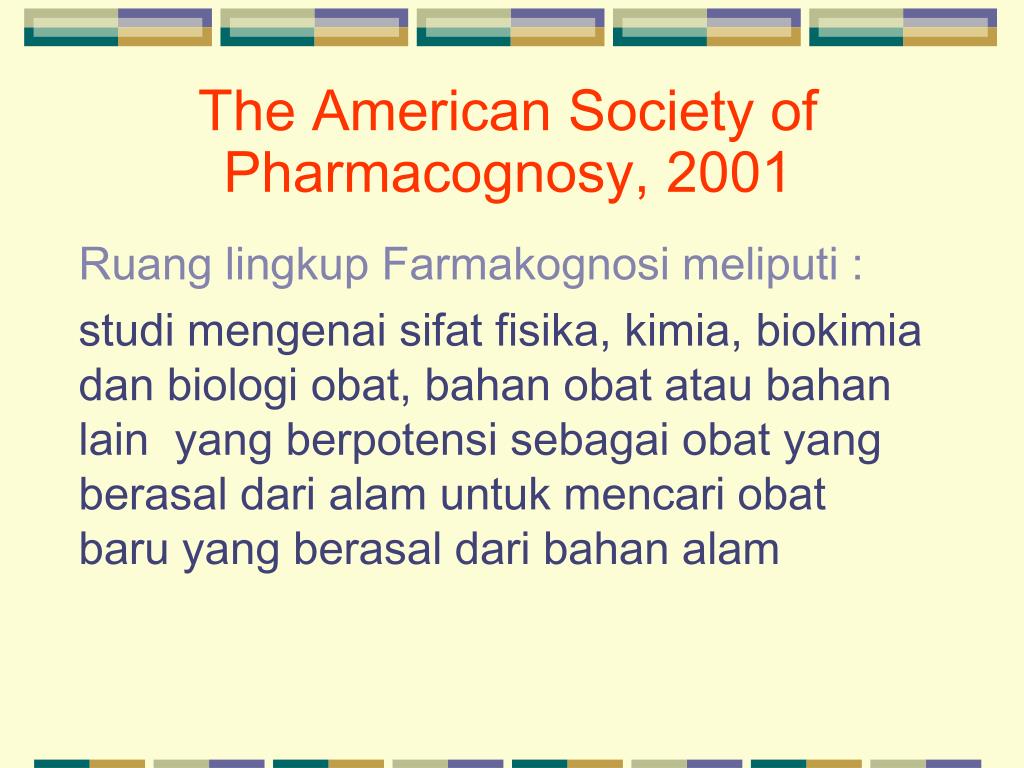 The American Society of Pharmacognosy, 2001

Ruang lingkup Farmakognosi meliputi :

studi mengenai sifat fisika, kimia, biokimia dan biologi obat, bahan obat atau bahan lain yang berpotensi sebagai obat yang berasal dari alam untuk mencari obat baru yang berasal dari bahan alam